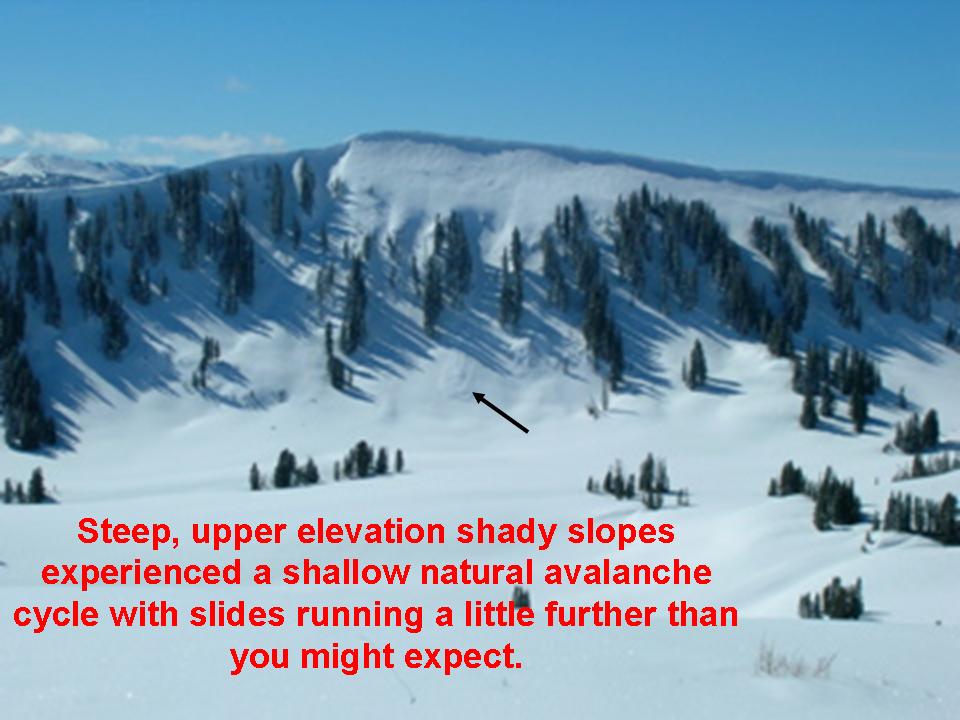 Steep, upper elevation shady slopes experienced a shallow natural avalanche cycle with slides running a little further than you might expect.